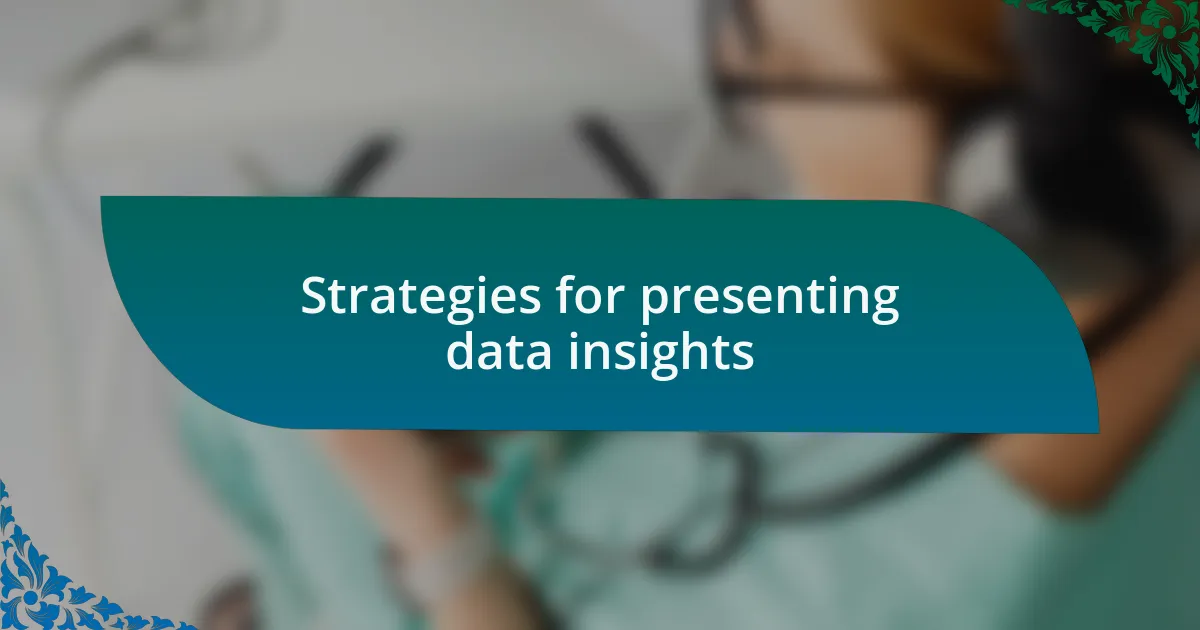 Strategies for presenting data insights